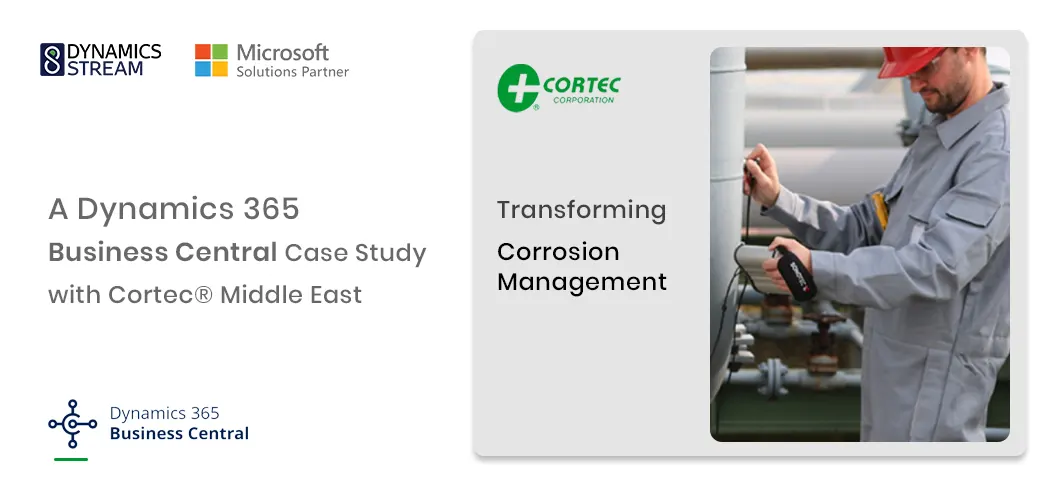 DYNAMICS STREAM

Microsoft
Solutions Partner

A Dynamics 365
Business Central Case Study
with Cortec® Middle East

Dynamics 365
Business Central

CORTEC
CORPORATION

Transforming
Corrosion
Management